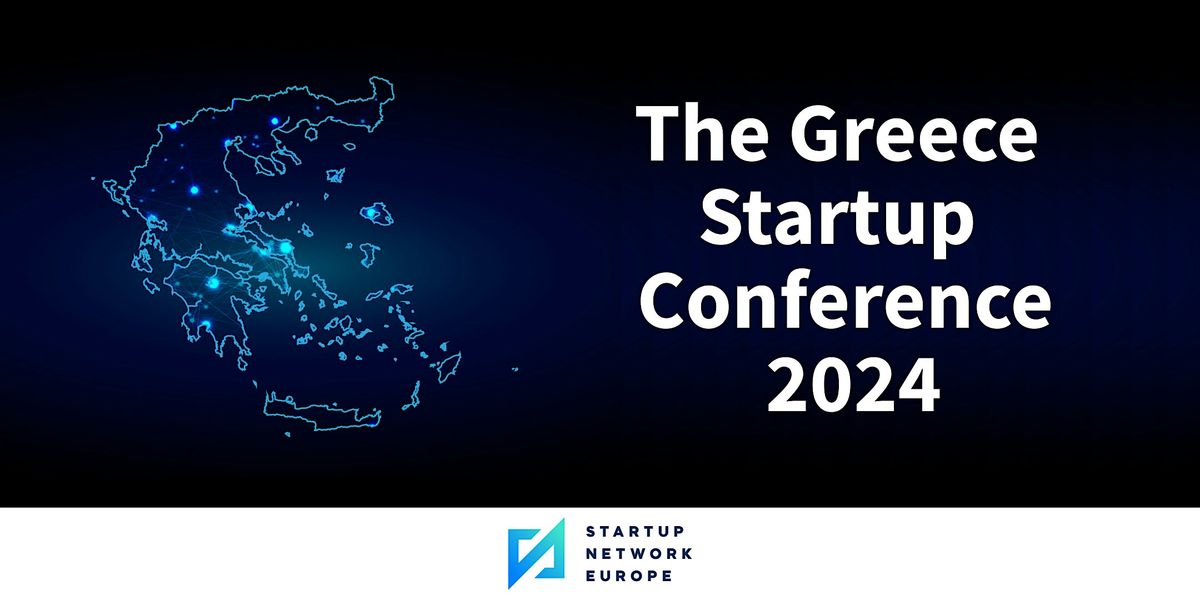 The Greece Startup Conference 2024

STARTUP NETWORK EUROPE